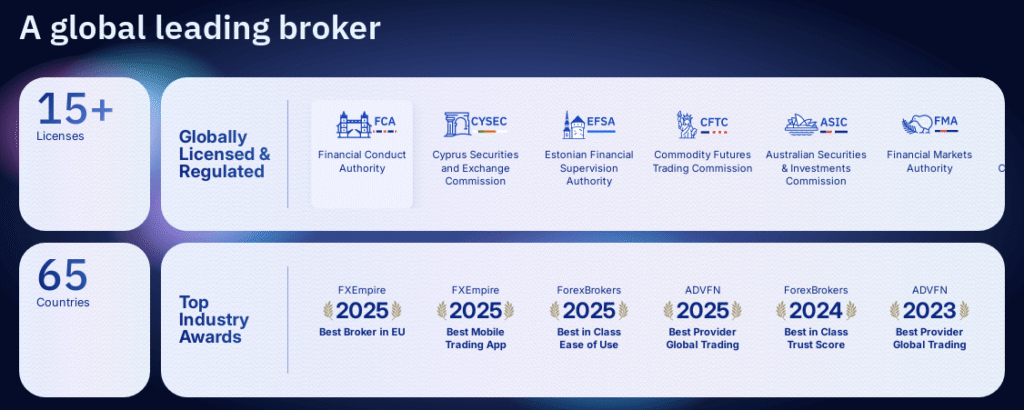 A global leading broker

15+
Licenses

Globally Licensed & Regulated

FCA
Financial Conduct Authority

CYSEC
Cyprus Securities and Exchange Commission

EFSA
Estonian Financial Supervision Authority

CFTC
Commodity Futures Trading Commission

ASIC
Australian Securities & Investments Commission

FMA
Financial Markets Authority

65
Countries

Top Industry Awards

FXEmpire
2025
Best Broker in EU

FXEmpire
2025
Best Mobile Trading App

ForexBrokers
2025
Best in Class Ease of Use

ADVFN
2025
Best Provider Global Trading

ForexBrokers
2024
Best in Class Trust Score

ADVFN
2023
Best Provider Global Trading